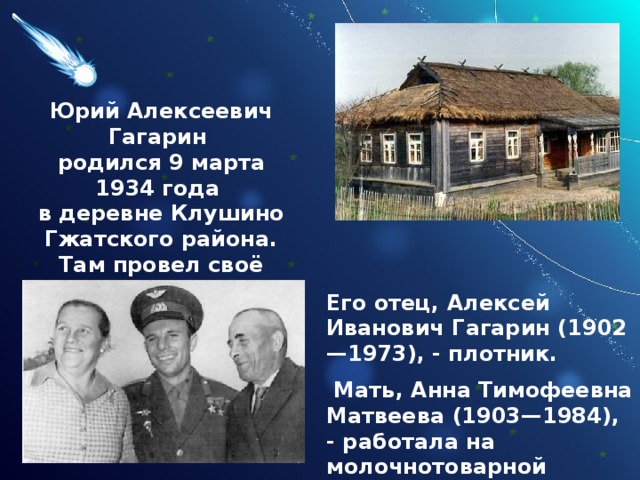 Юрий Алексеевич Гагарин родился 9 марта 1934 года в деревне Клушино Гжатского района. Там провел своё

Его отец, Алексей Иванович Гагарин (1902—1973), - плотник.

Мать, Анна Тимофеевна Матвеева (1903—1984), - работала на молочнотоварной